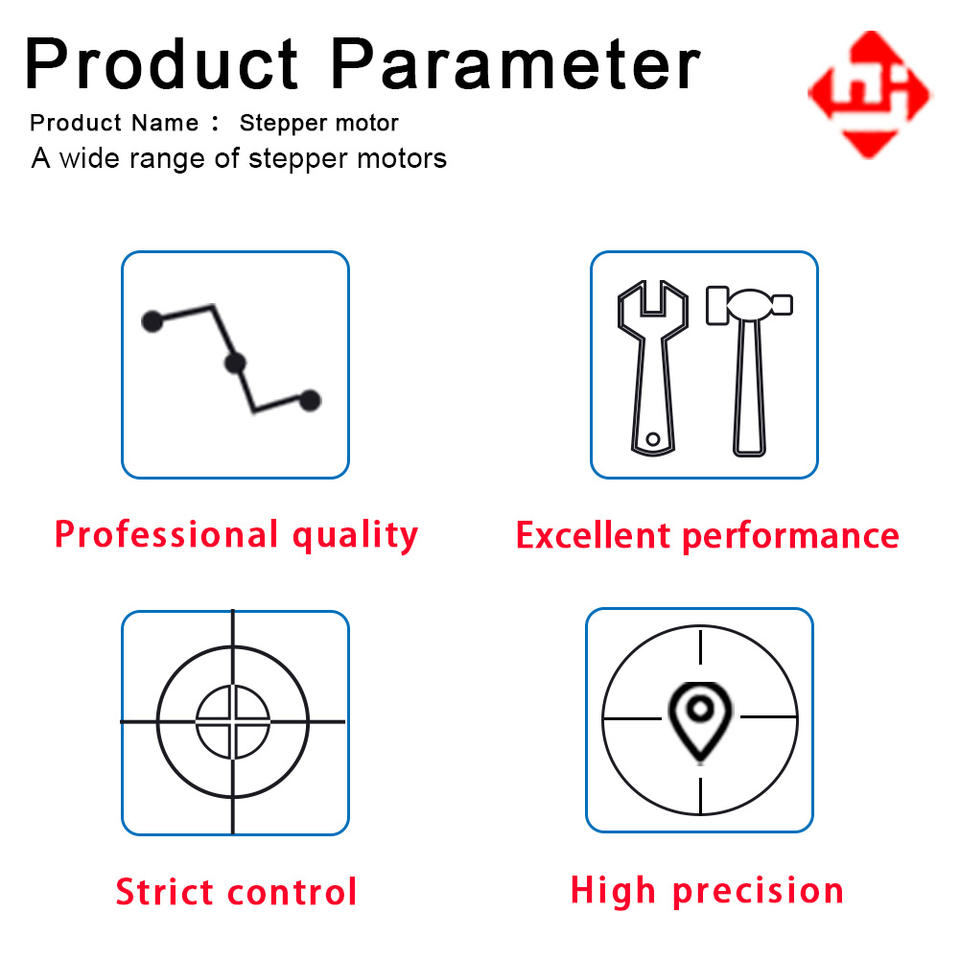 Product Parameter

Product Name： Stepper motor

A wide range of stepper motors

Professional quality

Excellent performance

Strict control

High precision